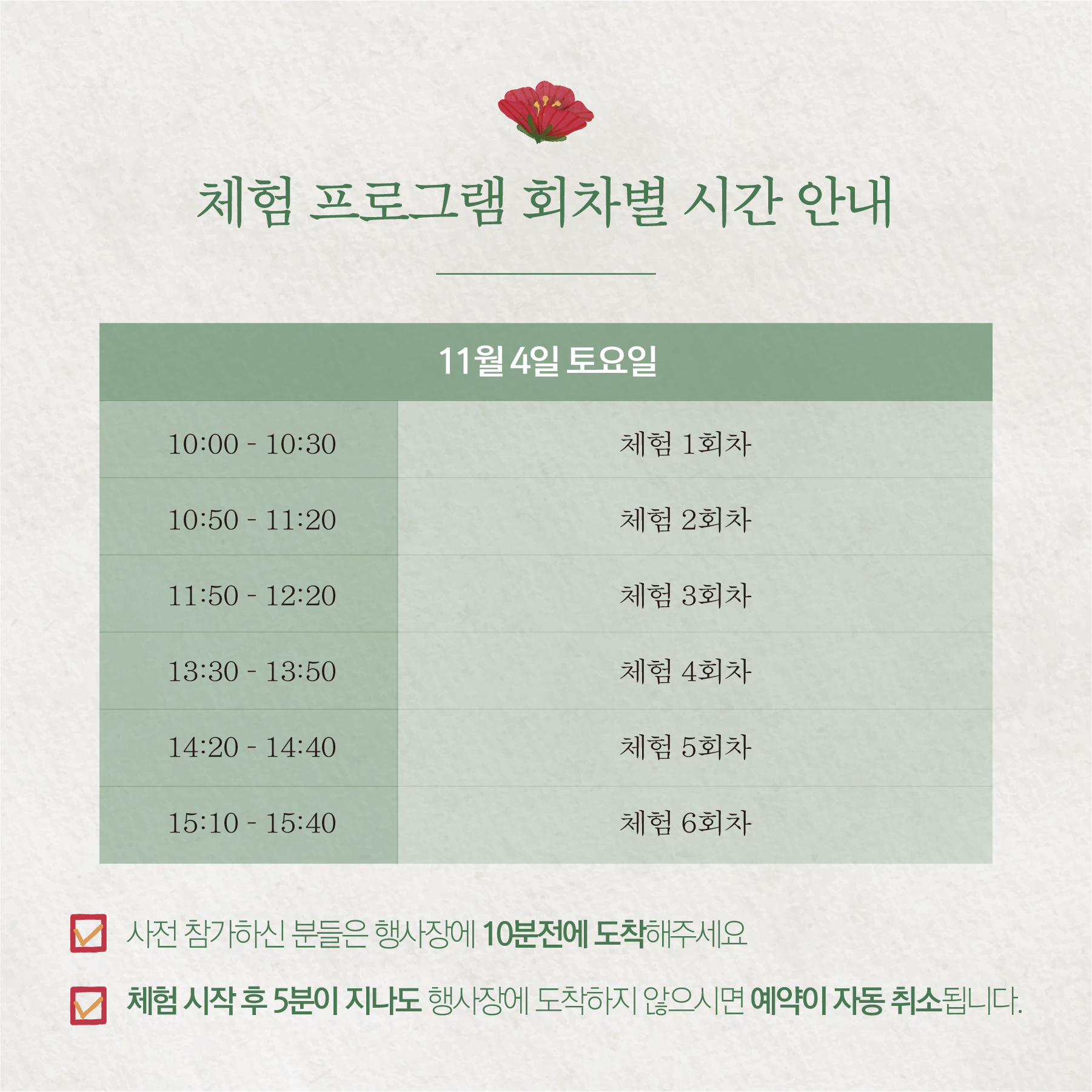 체험 프로그램 회차별 시간 안내

| 11월 4일 토요일 | |
|---|---|
| 10:00 - 10:30 | 체험 1회차 |
| 10:50 - 11:20 | 체험 2회차 |
| 11:50 - 12:20 | 체험 3회차 |
| 13:30 - 13:50 | 체험 4회차 |
| 14:20 - 14:40 | 체험 5회차 |
| 15:10 - 15:40 | 체험 6회차 |

사전 참가하신 분들은 행사장에 10분전에 도착해주세요

체험 시작 후 5분이 지나도 행사장에 도착하지 않으시면 예약이 자동 취소됩니다.